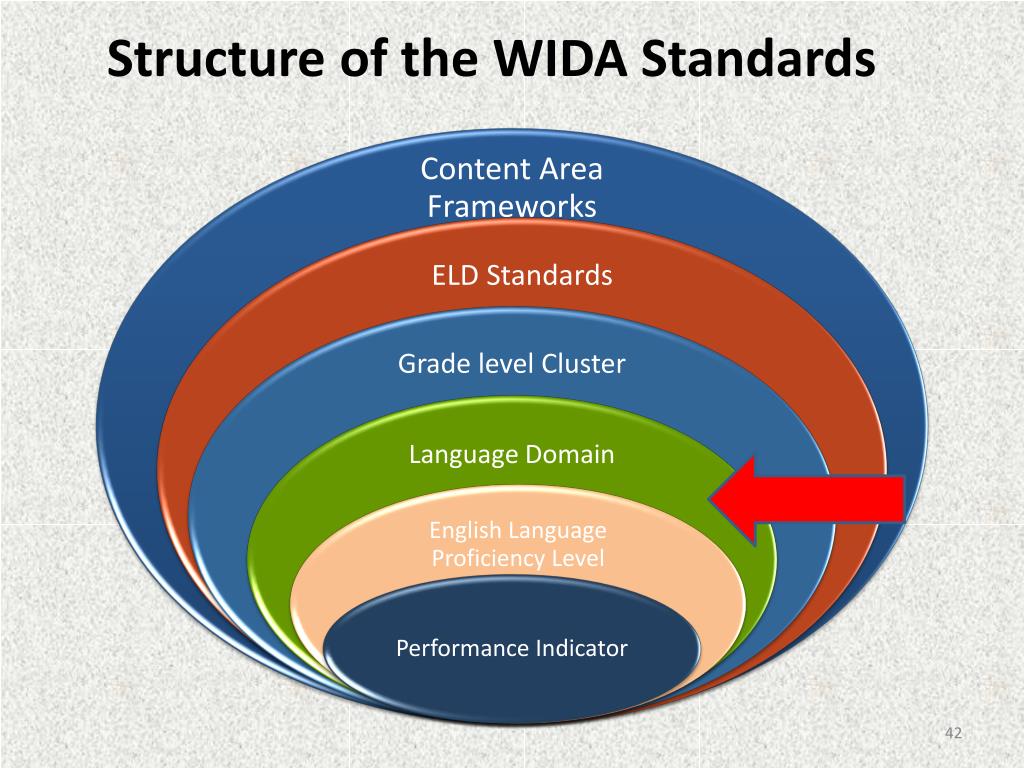 Structure of the WIDA Standards

Content Area Frameworks

ELD Standards

Grade level Cluster

Language Domain

English Language Proficiency Level

Performance Indicator

42